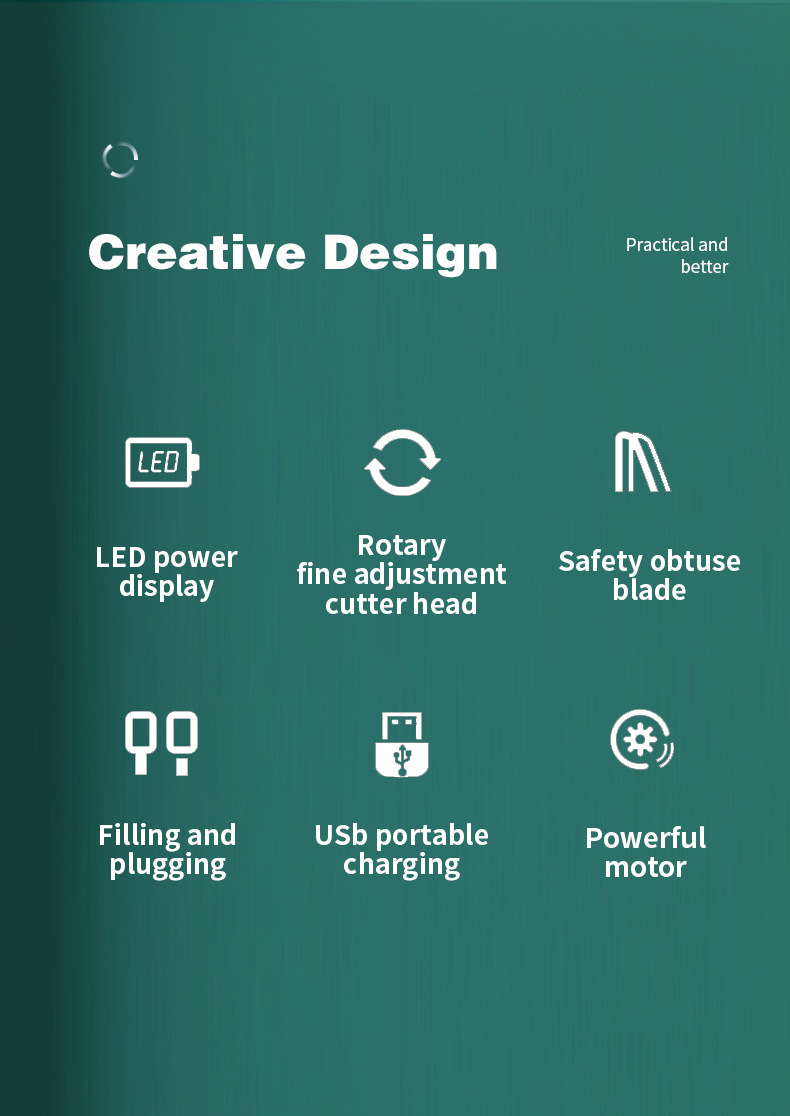 Creative Design

Practical and better

LED

LED power display

Rotary fine adjustment cutter head

Safety obtuse blade

Filling and plugging

USb portable charging

Powerful motor